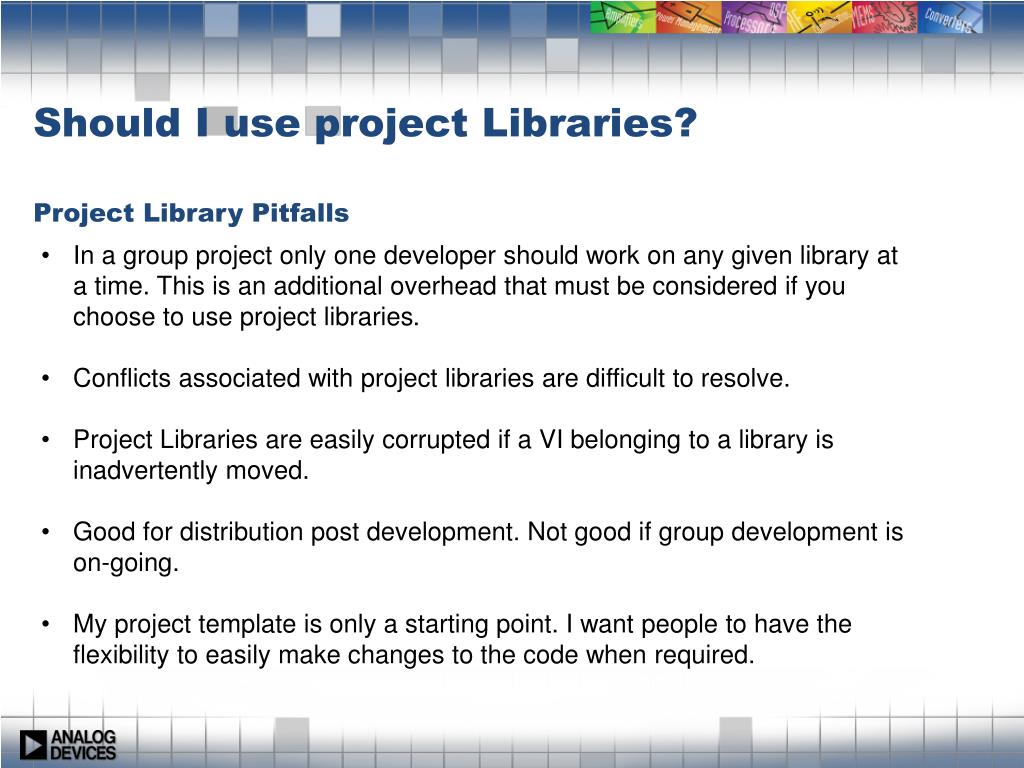 Amplifiers Power Management Processors DSP RF MEMS Converters

Should I use project Libraries?

Project Library Pitfalls

• In a group project only one developer should work on any given library at a time. This is an additional overhead that must be considered if you choose to use project libraries.

• Conflicts associated with project libraries are difficult to resolve.

• Project Libraries are easily corrupted if a VI belonging to a library is inadvertently moved.

• Good for distribution post development. Not good if group development is on-going.

• My project template is only a starting point. I want people to have the flexibility to easily make changes to the code when required.

ANALOG DEVICES